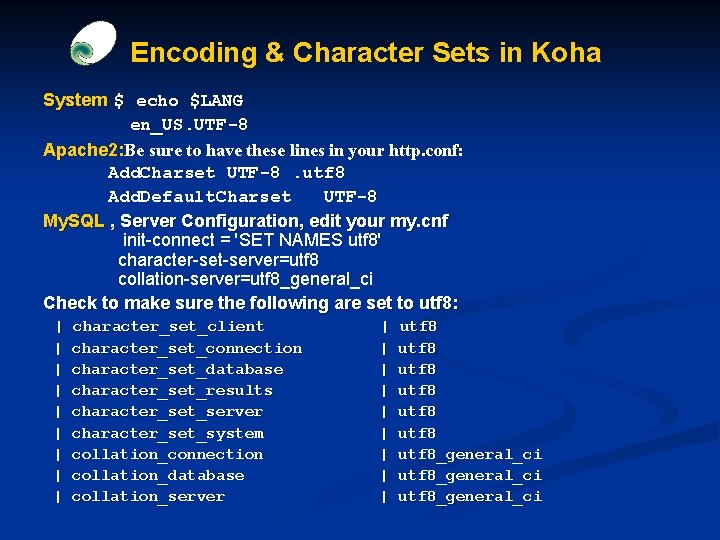 Encoding & Character Sets in Koha

System $ echo $LANG
en_US.UTF-8

Apache2:Be sure to have these lines in your http.conf:
AddCharset UTF-8 .utf8
AddDefaultCharset UTF-8

MySQL , Server Configuration, edit your my.cnf
init-connect = 'SET NAMES utf8'
character-set-server=utf8
collation-server=utf8_general_ci

Check to make sure the following are set to utf8:
| character_set_client | utf8
| character_set_connection | utf8
| character_set_database | utf8
| character_set_results | utf8
| character_set_server | utf8
| character_set_system | utf8
| collation_connection | utf8_general_ci
| collation_database | utf8_general_ci
| collation_server | utf8_general_ci